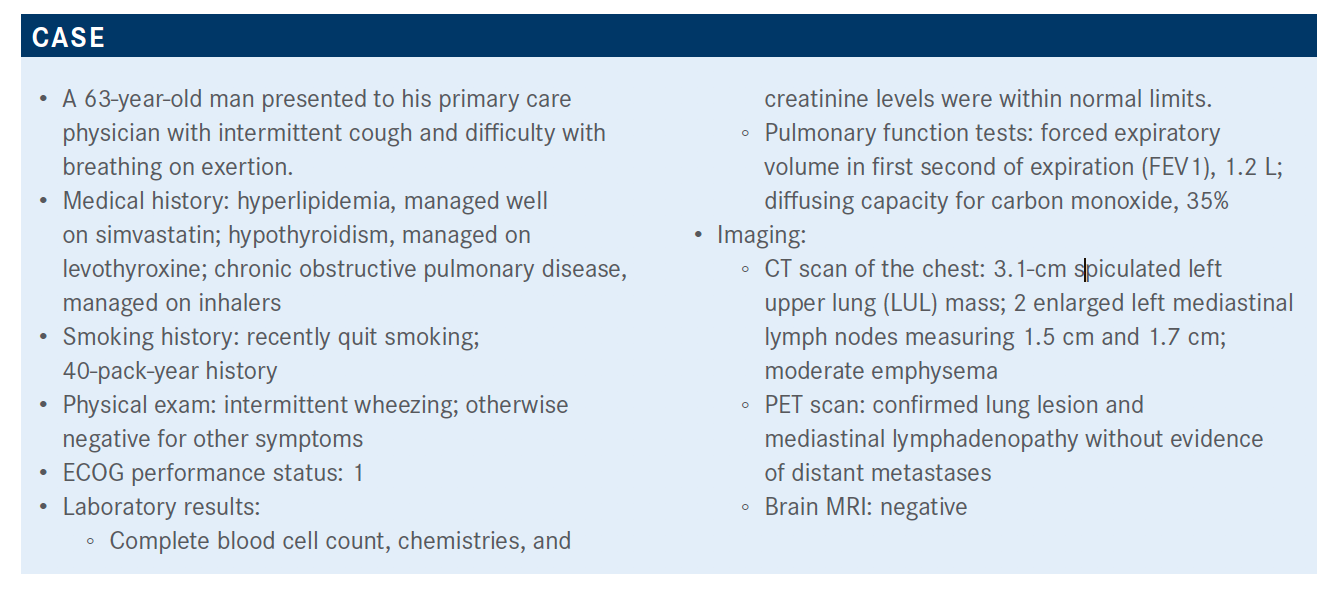 CASE

• A 63-year-old man presented to his primary care physician with intermittent cough and difficulty with breathing on exertion.
• Medical history: hyperlipidemia, managed well on simvastatin; hypothyroidism, managed on levothyroxine; chronic obstructive pulmonary disease, managed on inhalers
• Smoking history: recently quit smoking; 40-pack-year history
• Physical exam: intermittent wheezing; otherwise negative for other symptoms
• ECOG performance status: 1
• Laboratory results:
  ◦ Complete blood cell count, chemistries, and creatinine levels were within normal limits.
  ◦ Pulmonary function tests: forced expiratory volume in first second of expiration (FEV1), 1.2 L; diffusing capacity for carbon monoxide, 35%
• Imaging:
  ◦ CT scan of the chest: 3.1-cm spiculated left upper lung (LUL) mass; 2 enlarged left mediastinal lymph nodes measuring 1.5 cm and 1.7 cm; moderate emphysema
  ◦ PET scan: confirmed lung lesion and mediastinal lymphadenopathy without evidence of distant metastases
  ◦ Brain MRI: negative